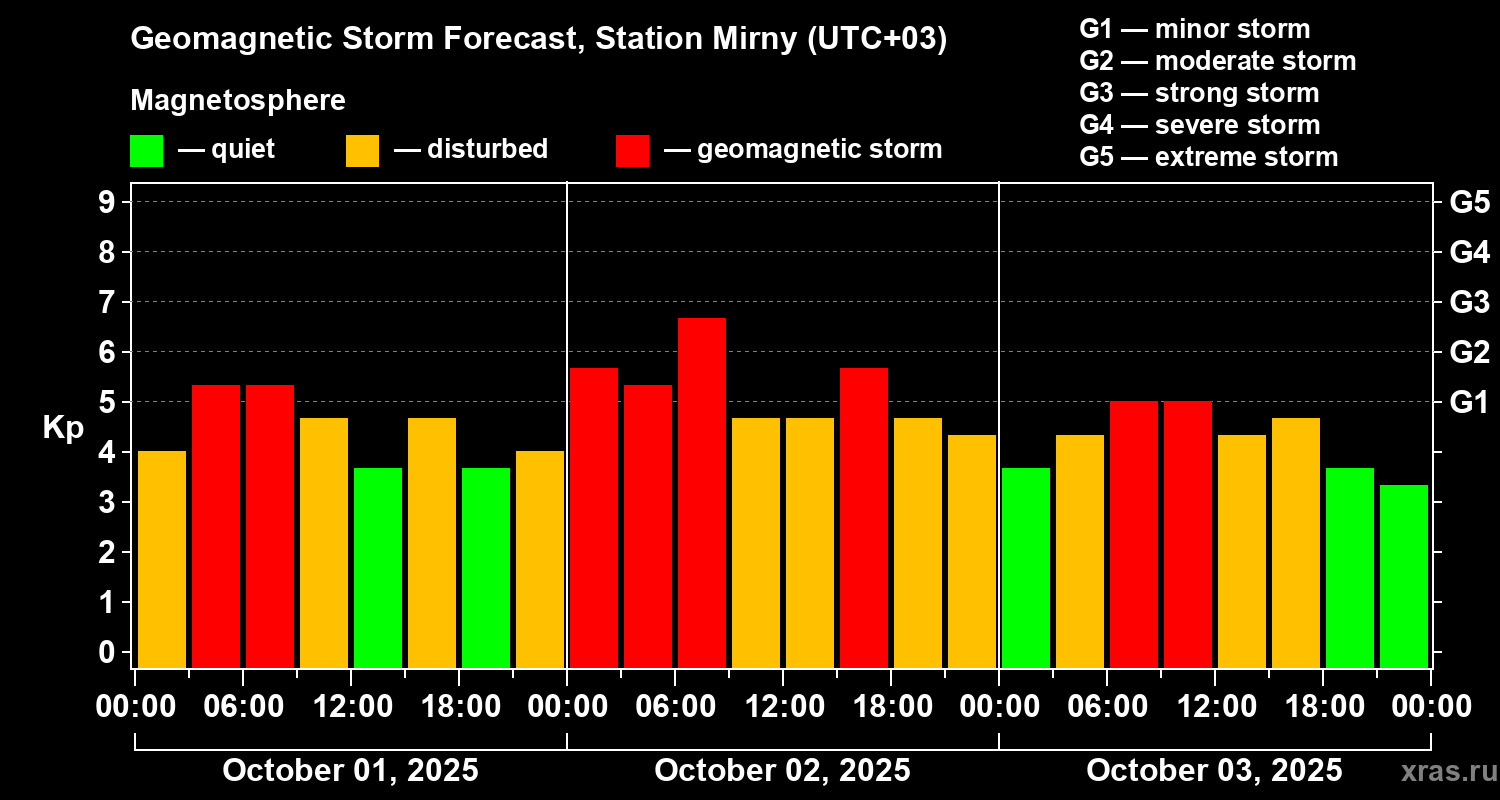 Geomagnetic Storm Forecast, Station Mirny (UTC+03)

Magnetosphere

— quiet — disturbed — geomagnetic storm

G1 — minor storm
G2 — moderate storm
G3 — strong storm
G4 — severe storm
G5 — extreme storm

Kp

9
8
7
6
5
4
3
2
1
0

G5
G4
G3
G2
G1

00:00 06:00 12:00 18:00 00:00 06:00 12:00 18:00 00:00 06:00 12:00 18:00 00:00

October 01, 2025 October 02, 2025 October 03, 2025

xras.ru